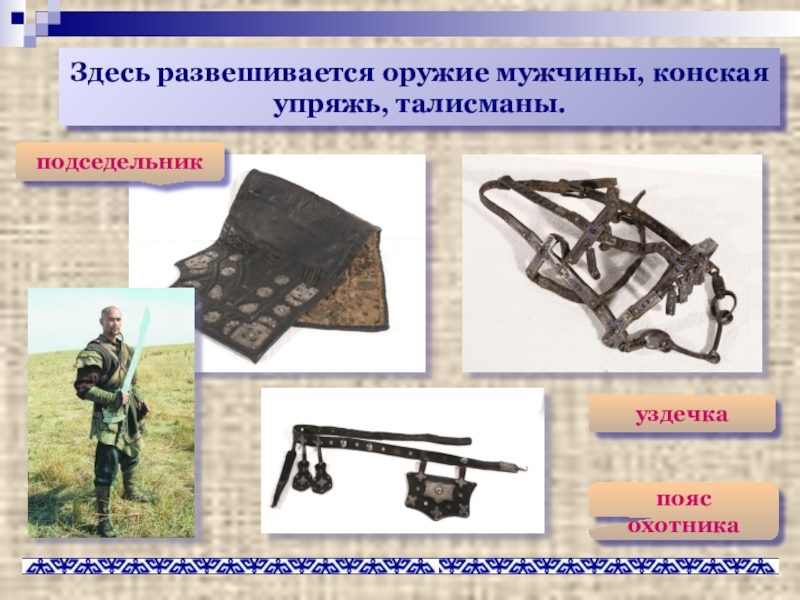 Здесь развешивается оружие мужчины, конская упряжь, талисманы.

подседельник

уздечка

пояс охотника